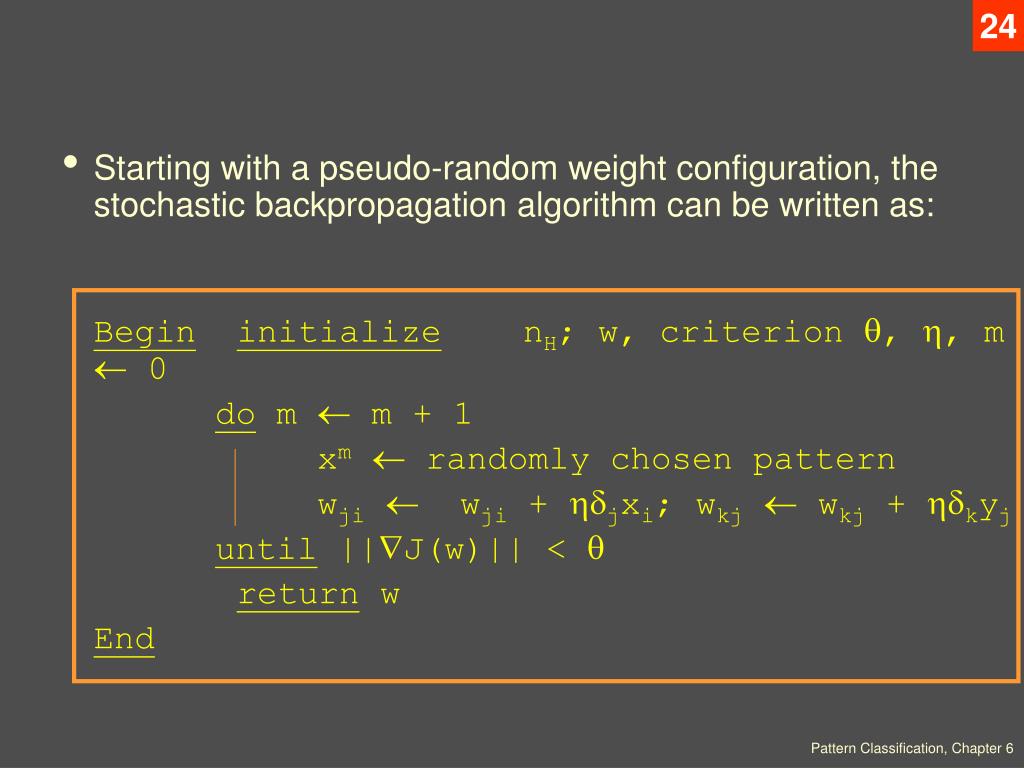 24

• Starting with a pseudo-random weight configuration, the stochastic backpropagation algorithm can be written as:

Begin initialize $n_H$; w, criterion $\theta$, $\eta$, m $\leftarrow$ 0
do m $\leftarrow$ m + 1
$x^m$ $\leftarrow$ randomly chosen pattern
$w_{ji}$ $\leftarrow$ $w_{ji}$ + $\eta\delta_j x_i$; $w_{kj}$ $\leftarrow$ $w_{kj}$ + $\eta\delta_k y_j$
until $||\nabla J(w)|| < \theta$
return w
End

Pattern Classification, Chapter 6